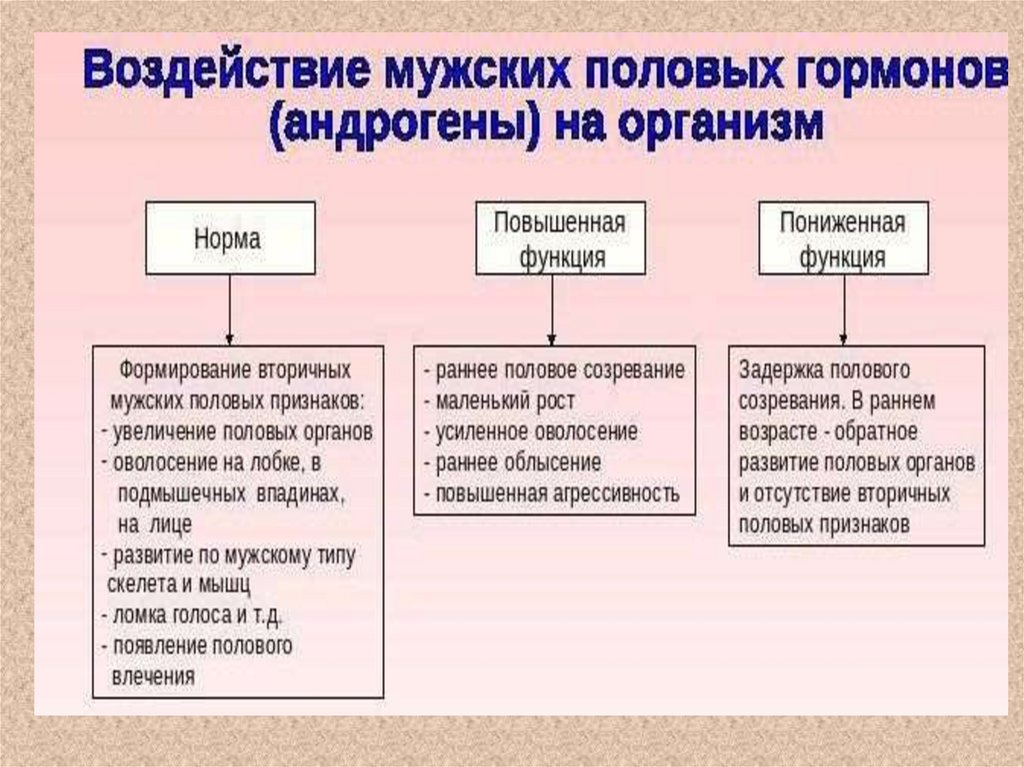 Воздействие мужских половых гормонов (андрогены) на организм

Норма

Формирование вторичных мужских половых признаков:
- увеличение половых органов
- оволосение на лобке, в подмышечных впадинах, на лице
- развитие по мужскому типу скелета и мышц
- ломка голоса и т.д.
- появление полового влечения

Повышенная функция

- раннее половое созревание
- маленький рост
- усиленное оволосение
- раннее облысение
- повышенная агрессивность

Пониженная функция

Задержка полового созревания. В раннем возрасте - обратное развитие половых органов и отсутствие вторичных половых признаков